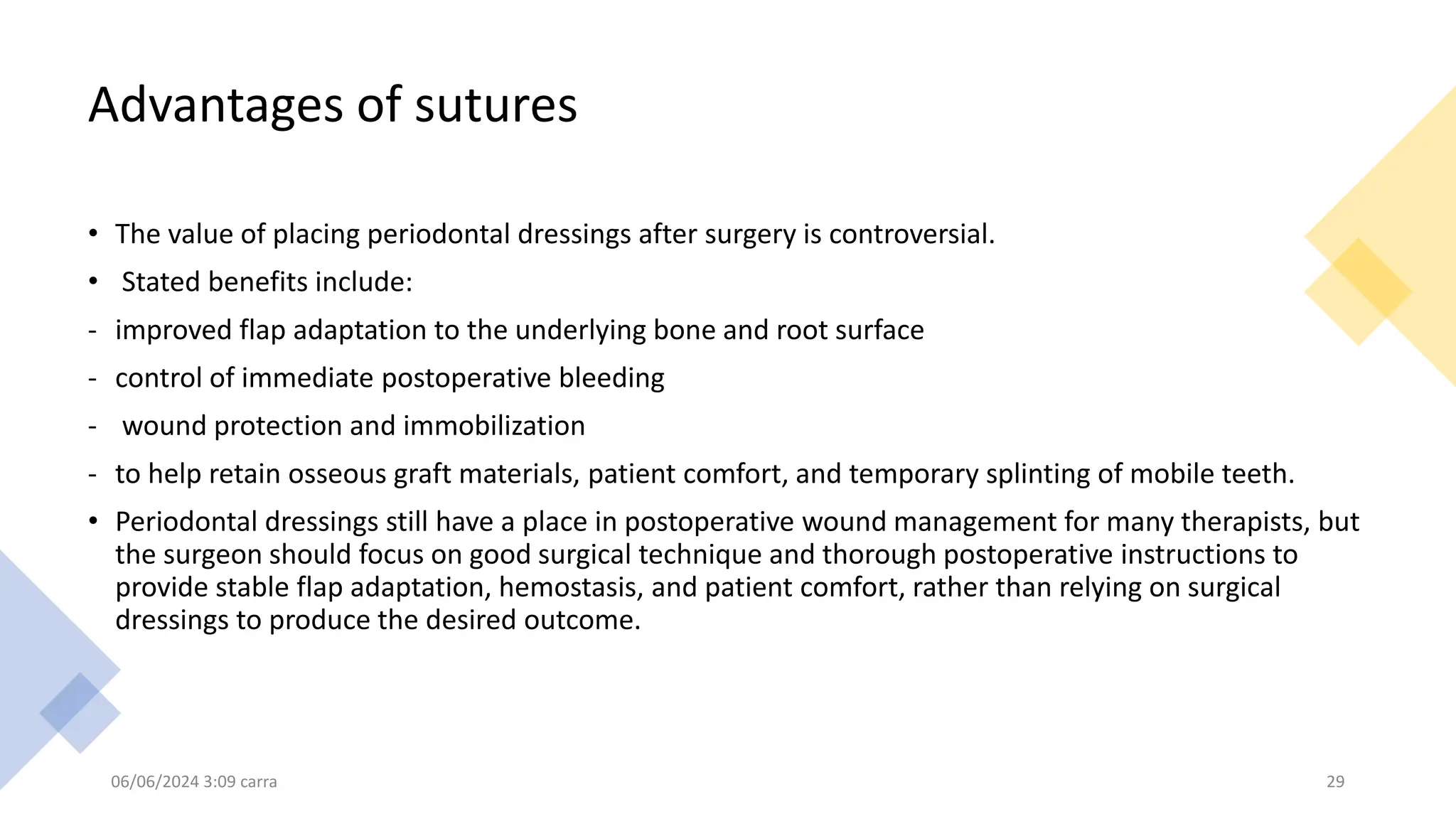 Advantages of sutures

• The value of placing periodontal dressings after surgery is controversial.

• Stated benefits include:

- improved flap adaptation to the underlying bone and root surface

- control of immediate postoperative bleeding

- wound protection and immobilization

- to help retain osseous graft materials, patient comfort, and temporary splinting of mobile teeth.

• Periodontal dressings still have a place in postoperative wound management for many therapists, but the surgeon should focus on good surgical technique and thorough postoperative instructions to provide stable flap adaptation, hemostasis, and patient comfort, rather than relying on surgical dressings to produce the desired outcome.

06/06/2024 3:09 carra

29